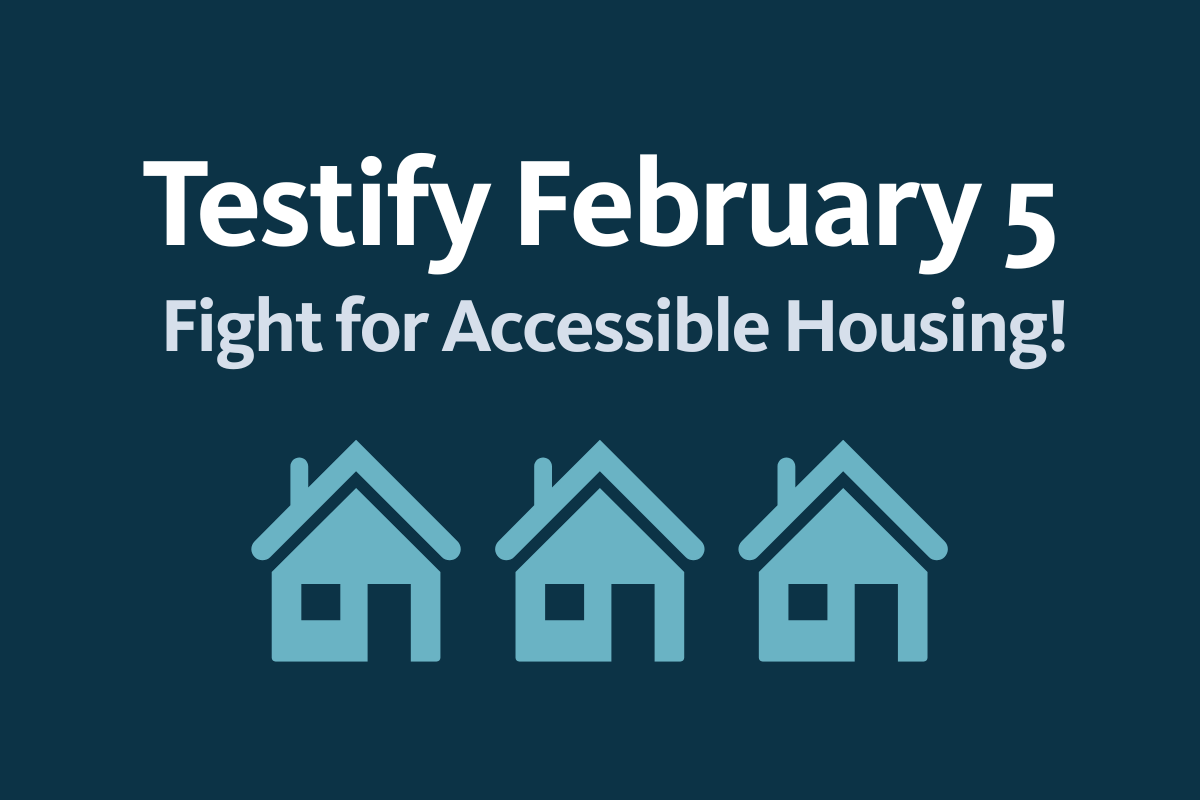 Testify February 5
Fight for Accessible Housing!